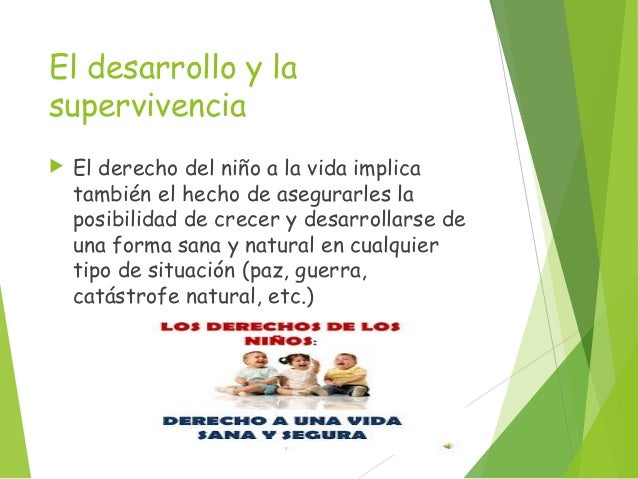 El desarrollo y la supervivencia

El derecho del niño a la vida implica también el hecho de asegurarles la posibilidad de crecer y desarrollarse de una forma sana y natural en cualquier tipo de situación (paz, guerra, catástrofe natural, etc.)

LOS DERECHOS DE LOS NIÑOS:

DERECHO A UNA VIDA SANA Y SEGURA